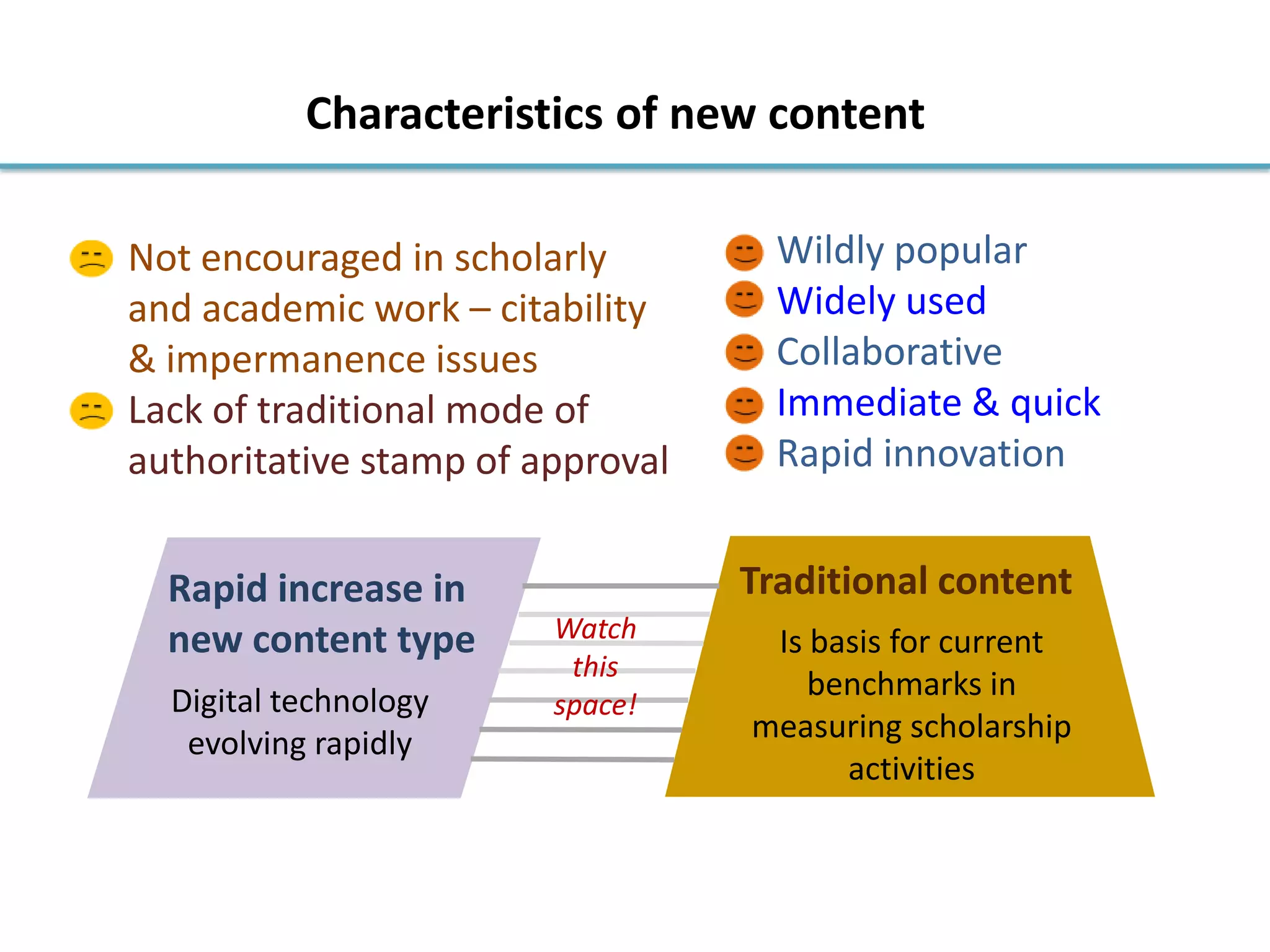 Characteristics of new content

Not encouraged in scholarly and academic work – citability & impermanence issues

Lack of traditional mode of authoritative stamp of approval

Wildly popular

Widely used

Collaborative

Immediate & quick

Rapid innovation

Rapid increase in new content type

Digital technology evolving rapidly

Watch this space!

Traditional content

Is basis for current benchmarks in measuring scholarship activities